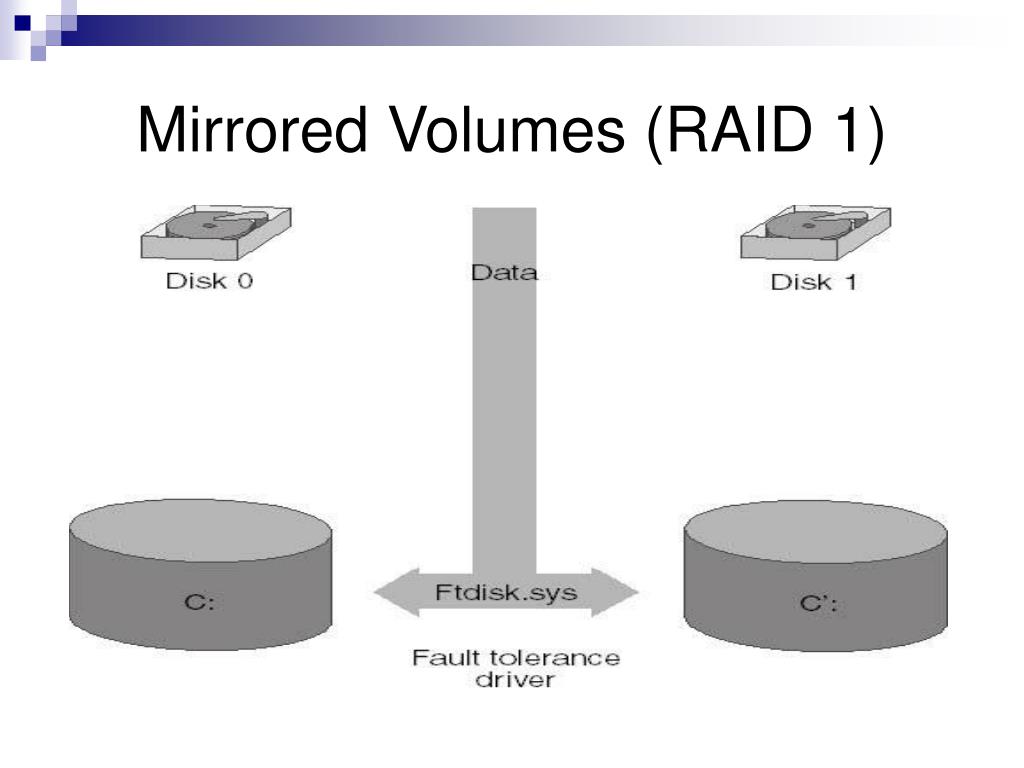 Mirrored Volumes (RAID 1)

Disk 0

Data

Disk 1

C:

Ftdisk.sys

C':

Fault tolerance driver